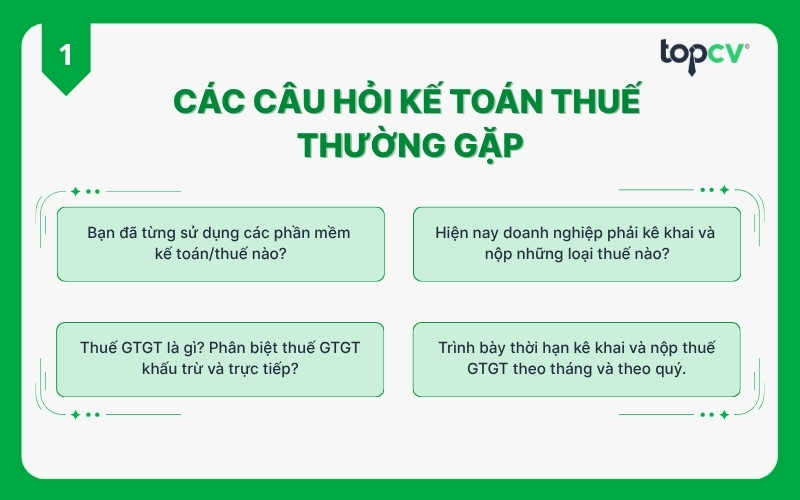 1

topcv

CÁC CÂU HỎI KẾ TOÁN THUẾ THƯỜNG GẶP

Bạn đã từng sử dụng các phần mềm kế toán/thuế nào?

Hiện nay doanh nghiệp phải kê khai và nộp những loại thuế nào?

Thuế GTGT là gì? Phân biệt thuế GTGT khấu trừ và trực tiếp?

Trình bày thời hạn kê khai và nộp thuế GTGT theo tháng và theo quý.